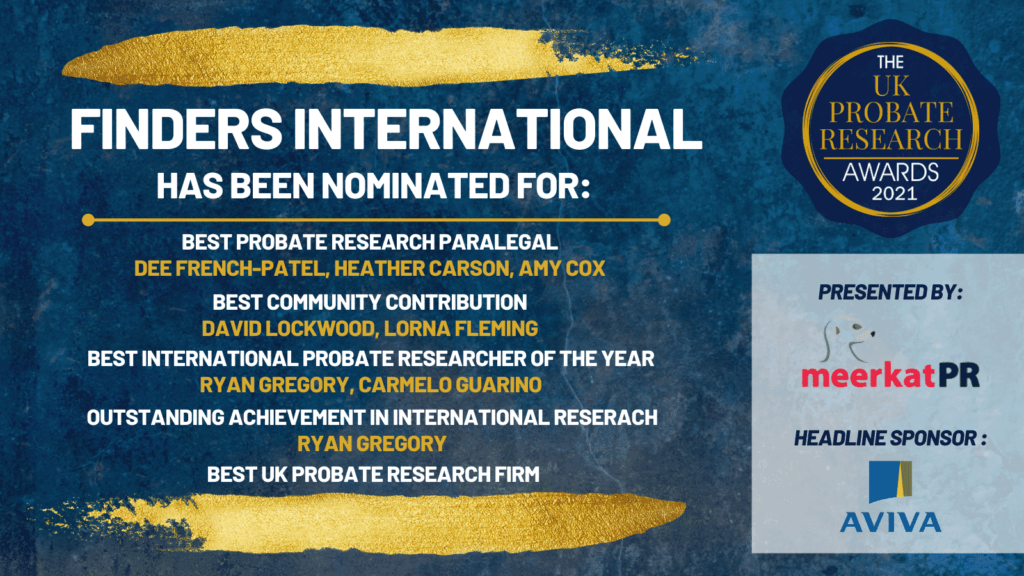 FINDERS INTERNATIONAL
HAS BEEN NOMINATED FOR:

BEST PROBATE RESEARCH PARALEGAL
DEE FRENCH-PATEL, HEATHER CARSON, AMY COX

BEST COMMUNITY CONTRIBUTION
DAVID LOCKWOOD, LORNA FLEMING

BEST INTERNATIONAL PROBATE RESEARCHER OF THE YEAR
RYAN GREGORY, CARMELO GUARINO

OUTSTANDING ACHIEVEMENT IN INTERNATIONAL RESERACH
RYAN GREGORY

BEST UK PROBATE RESEARCH FIRM

THE UK PROBATE RESEARCH AWARDS 2021

PRESENTED BY:
meerkatPR

HEADLINE SPONSOR :
AVIVA